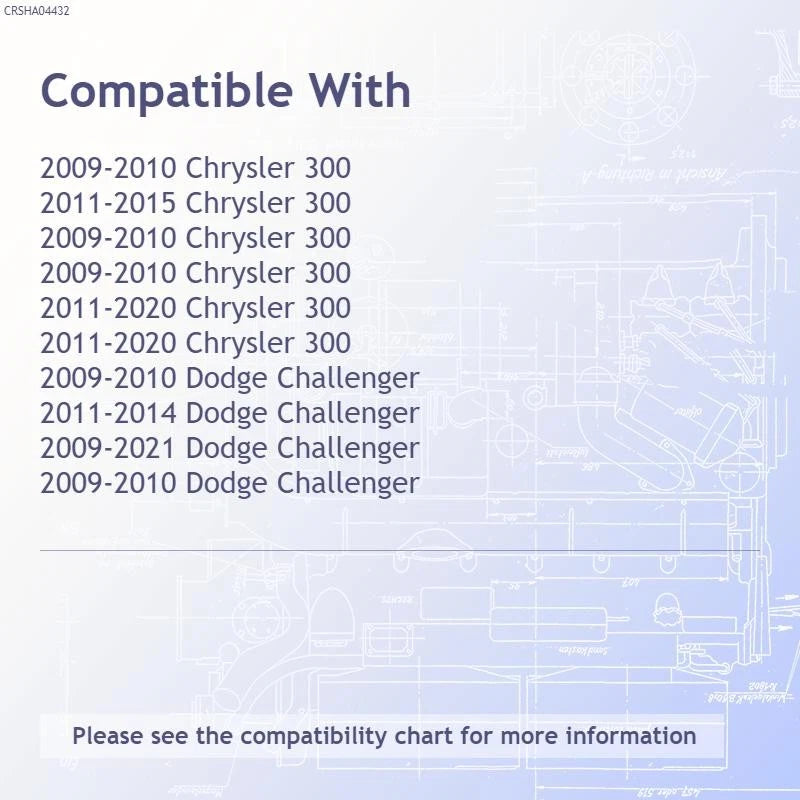 CRSHA04432

Compatible With

2009-2010 Chrysler 300
2011-2015 Chrysler 300
2009-2010 Chrysler 300
2009-2010 Chrysler 300
2011-2020 Chrysler 300
2011-2020 Chrysler 300
2009-2010 Dodge Challenger
2011-2014 Dodge Challenger
2009-2021 Dodge Challenger
2009-2010 Dodge Challenger

Please see the compatibility chart for more information